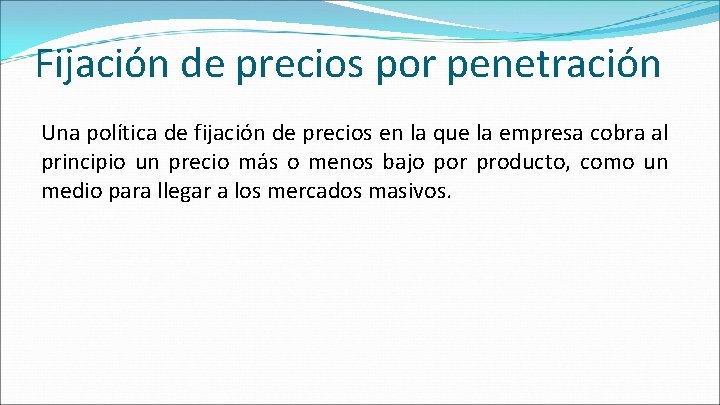 Fijación de precios por penetración

Una política de fijación de precios en la que la empresa cobra al principio un precio más o menos bajo por producto, como un medio para llegar a los mercados masivos.